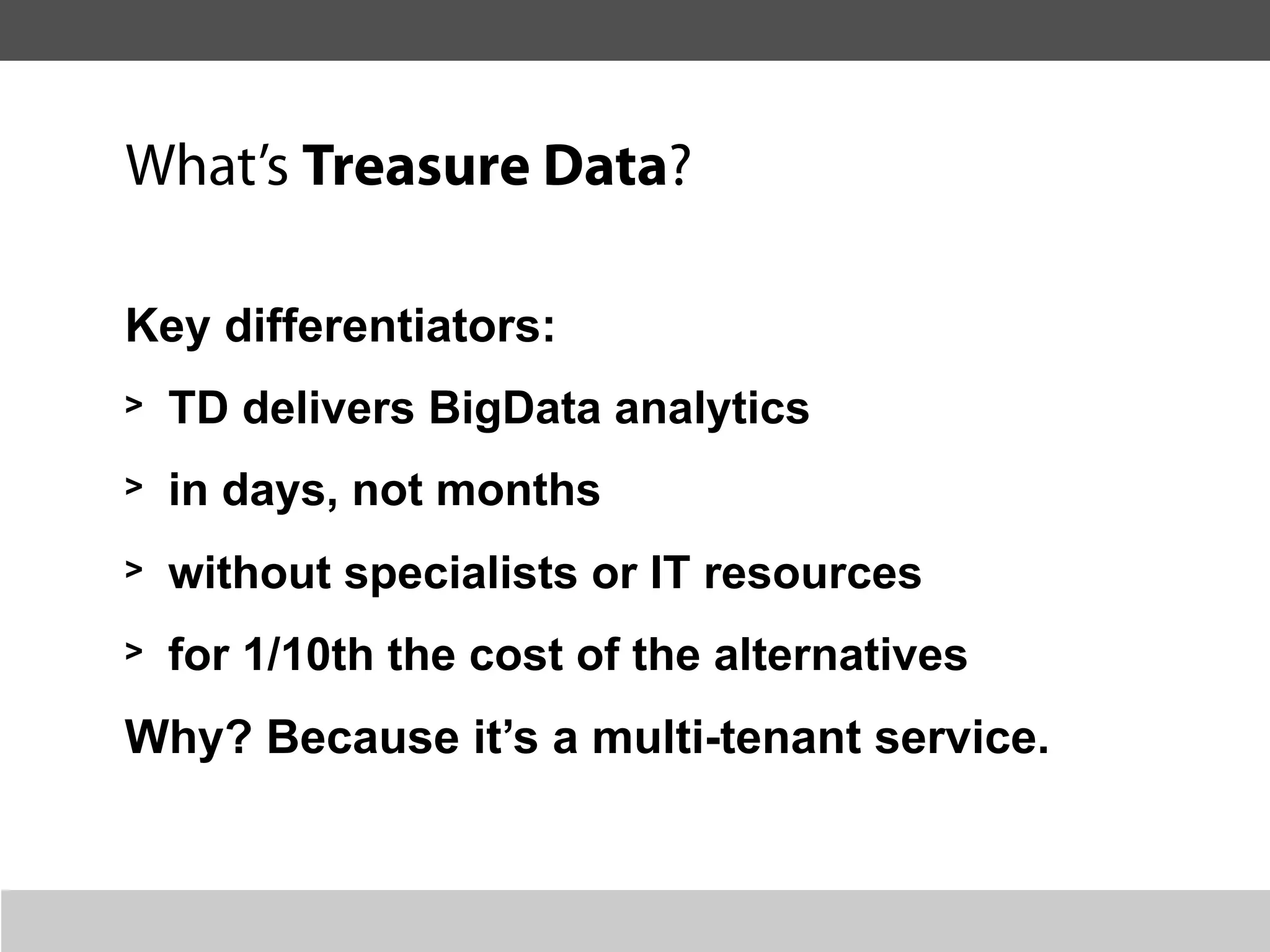 What's Treasure Data?

Key differentiators:

> TD delivers BigData analytics

> in days, not months

> without specialists or IT resources

> for 1/10th the cost of the alternatives

Why? Because it's a multi-tenant service.